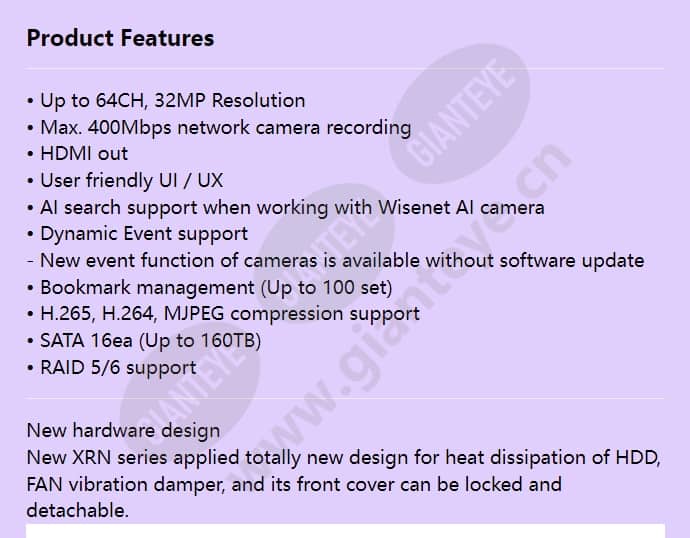 Product Features

• Up to 64CH, 32MP Resolution
• Max. 400Mbps network camera recording
• HDMI out
• User friendly UI / UX
• AI search support when working with Wisenet AI camera
• Dynamic Event support
- New event function of cameras is available without software update
• Bookmark management (Up to 100 set)
• H.265, H.264, MJPEG compression support
• SATA 16ea (Up to 160TB)
• RAID 5/6 support

New hardware design
New XRN series applied totally new design for heat dissipation of HDD, FAN vibration damper, and its front cover can be locked and detachable.

GIANTEYE
GIANTEYE
GIANTEYE
www.gianteye.cn